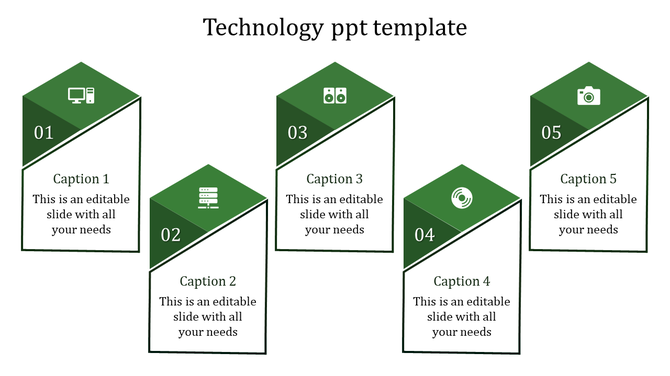 Technology ppt template

01

Caption 1

This is an editable slide with all your needs

02

Caption 2

This is an editable slide with all your needs

03

Caption 3

This is an editable slide with all your needs

04

Caption 4

This is an editable slide with all your needs

05

Caption 5

This is an editable slide with all your needs